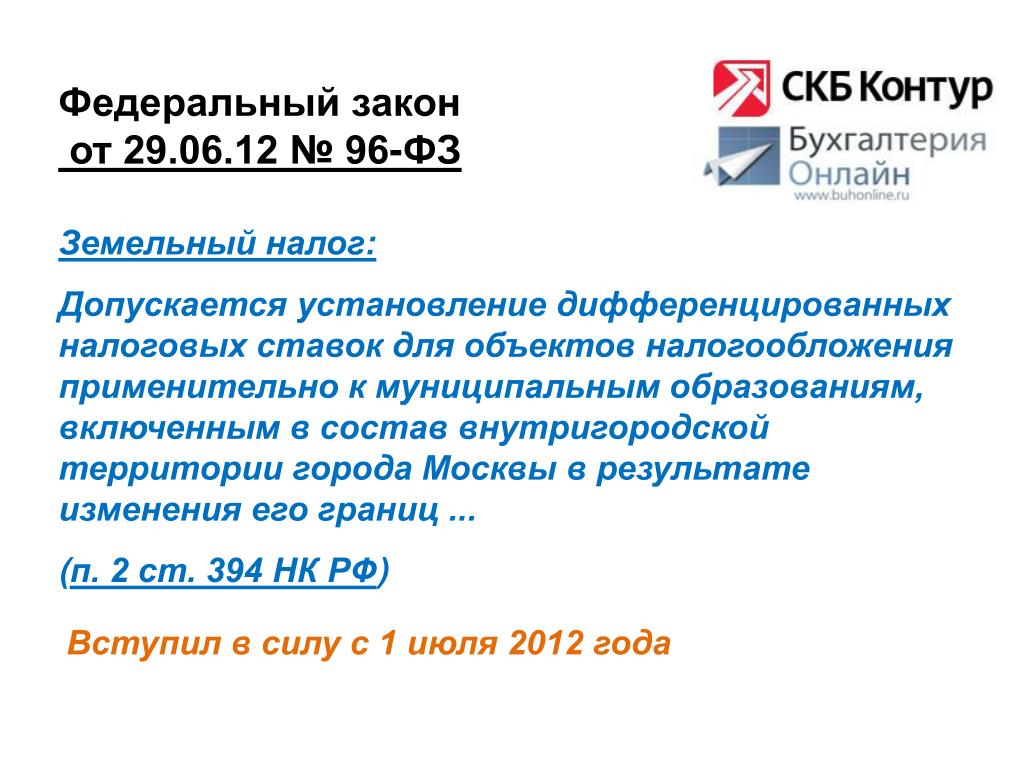 Федеральный закон
от 29.06.12 № 96-ФЗ

СКБ Контур
Бухгалтерия Онлайн
www.buhonline.ru

Земельный налог:

Допускается установление дифференцированных налоговых ставок для объектов налогообложения применительно к муниципальным образованиям, включенным в состав внутригородской территории города Москвы в результате изменения его границ ...

(п. 2 ст. 394 НК РФ)

Вступил в силу с 1 июля 2012 года